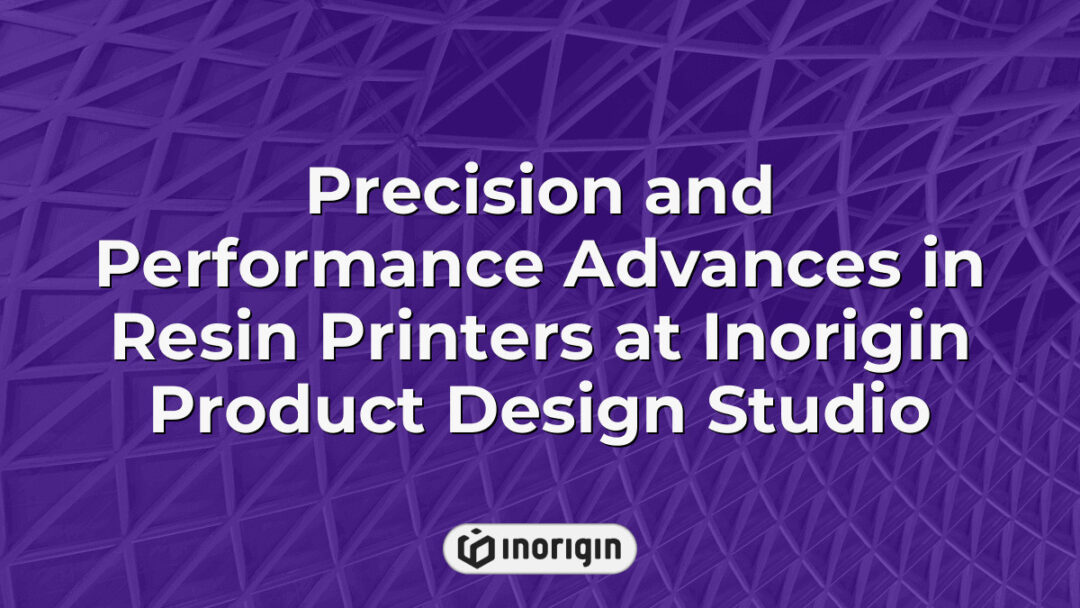 Precision and Performance Advances in Resin Printers at Inorigin Product Design Studio

inorigin